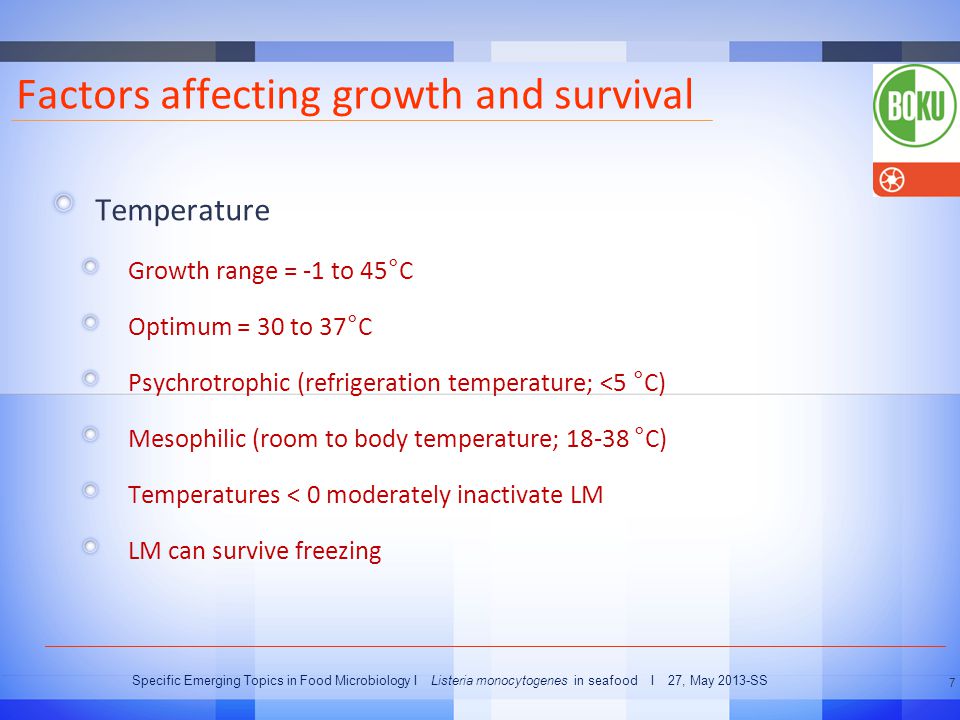 Factors affecting growth and survival

BOKU

Temperature

Growth range = -1 to 45°C

Optimum = 30 to 37°C

Psychrotrophic (refrigeration temperature; <5 °C)

Mesophilic (room to body temperature; 18-38 °C)

Temperatures < 0 moderately inactivate LM

LM can survive freezing

Specific Emerging Topics in Food Microbiology I Listeria monocytogenes in seafood I 27, May 2013-SS

7